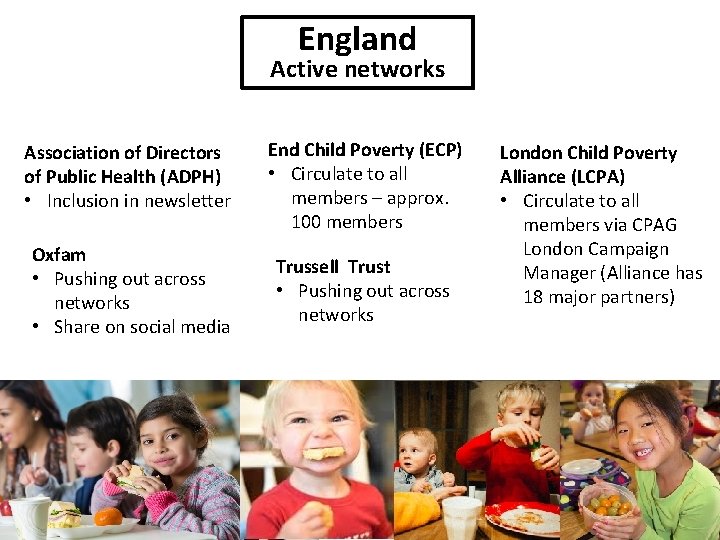 England
Active networks

Association of Directors of Public Health (ADPH)
• Inclusion in newsletter

Oxfam
• Pushing out across networks
• Share on social media

End Child Poverty (ECP)
• Circulate to all members – approx. 100 members

Trussell Trust
• Pushing out across networks

London Child Poverty Alliance (LCPA)
• Circulate to all members via CPAG London Campaign Manager (Alliance has 18 major partners)